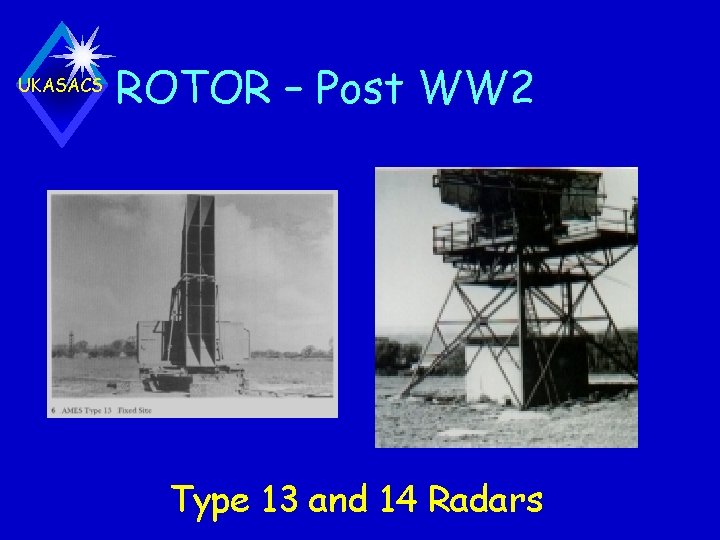 UKASACS

ROTOR – Post WW2

6 AMES Type 13 Fixed Site

Type 13 and 14 Radars